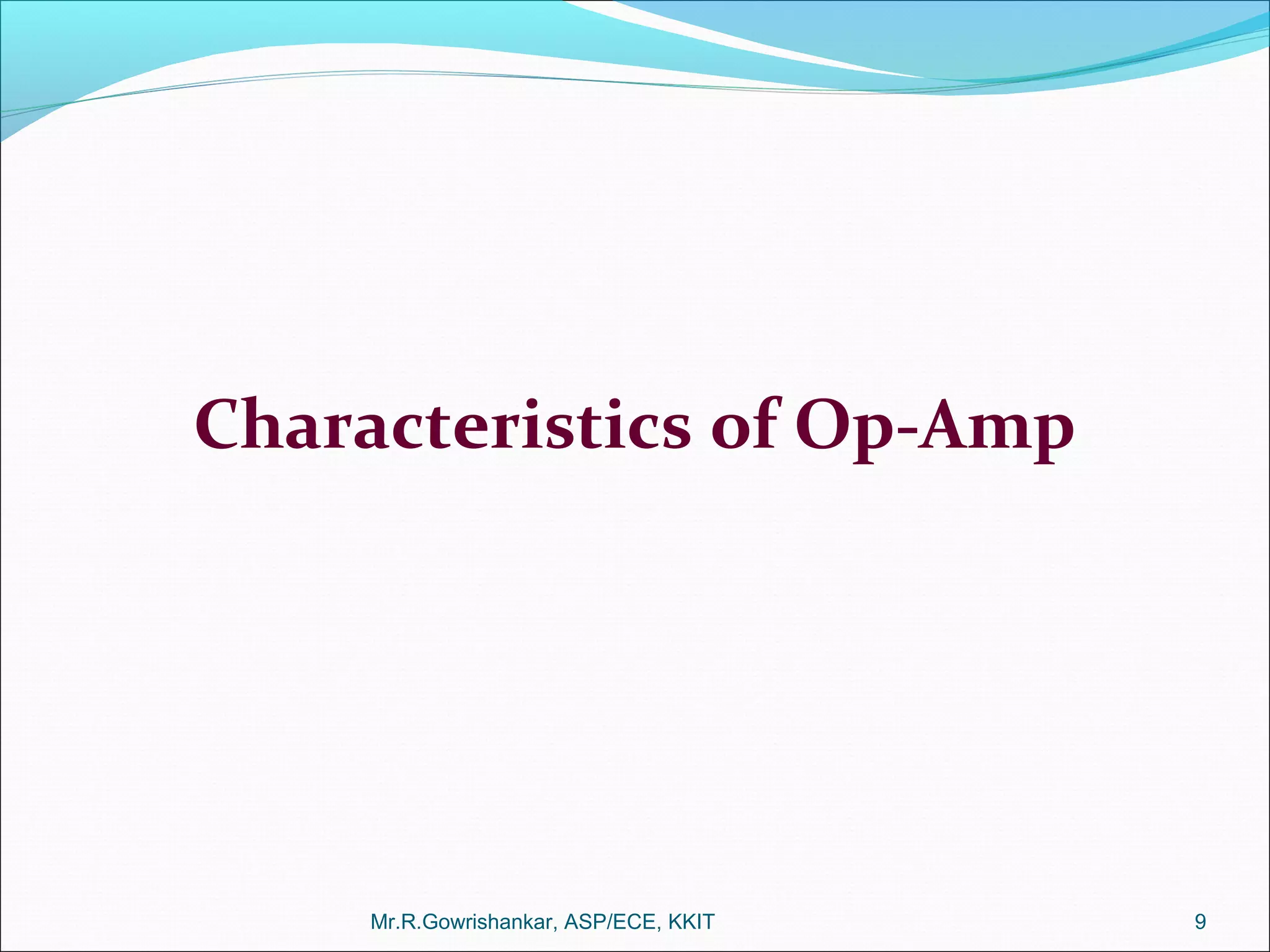 Characteristics of Op-Amp

Mr.R.Gowrishankar, ASP/ECE, KKIT

9